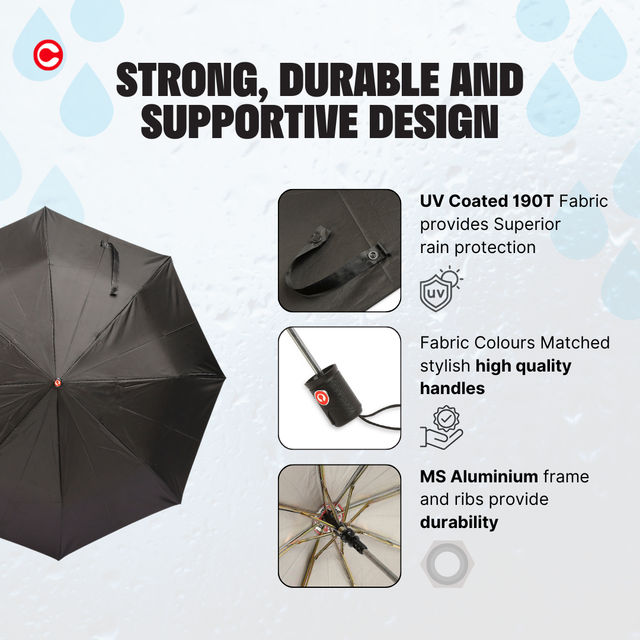 STRONG, DURABLE AND SUPPORTIVE DESIGN

UV Coated 190T Fabric provides Superior rain protection

UV

Fabric Colours Matched stylish high quality handles

MS Aluminium frame and ribs provide durability